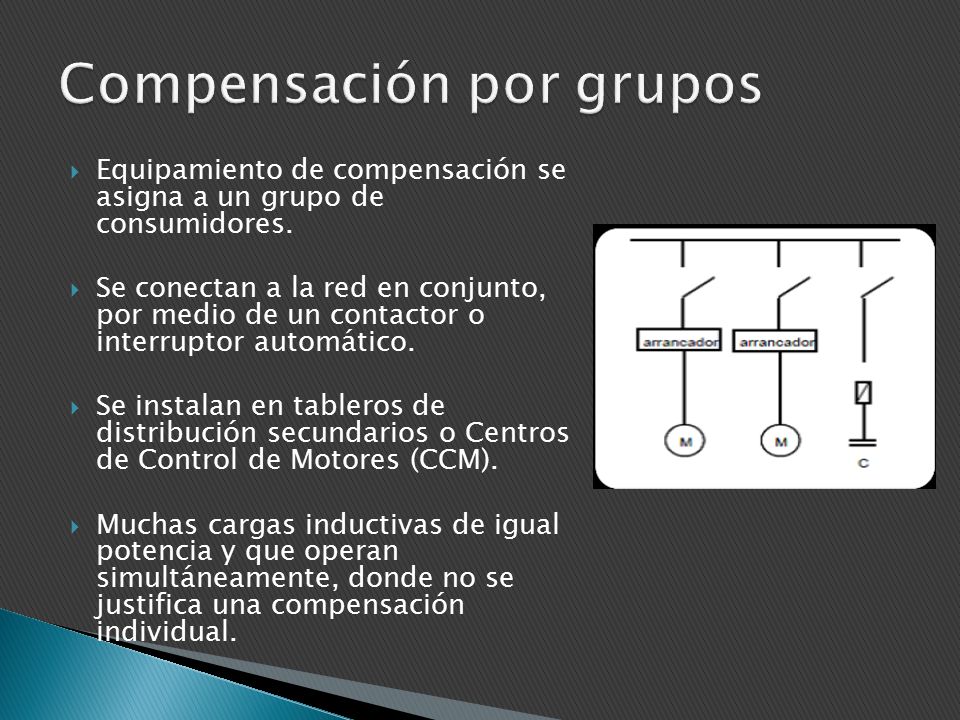 Compensación por grupos

Equipamiento de compensación se asigna a un grupo de consumidores.

Se conectan a la red en conjunto, por medio de un contactor o interruptor automático.

Se instalan en tableros de distribución secundarios o Centros de Control de Motores (CCM).

Muchas cargas inductivas de igual potencia y que operan simultáneamente, donde no se justifica una compensación individual.

arrancador
arrancador
M
M
C